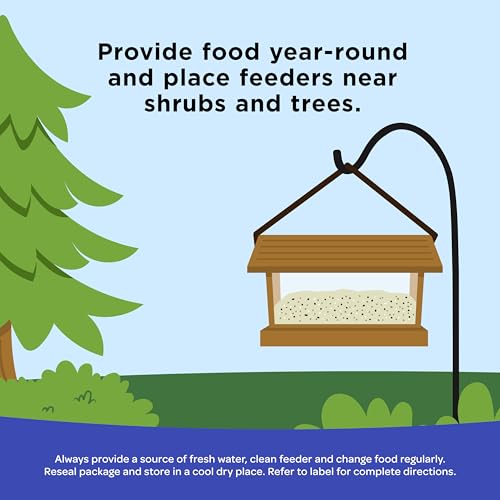 Provide food year-round and place feeders near shrubs and trees.

Always provide a source of fresh water, clean feeder and change food regularly. Reseal package and store in a cool dry place. Refer to label for complete directions.